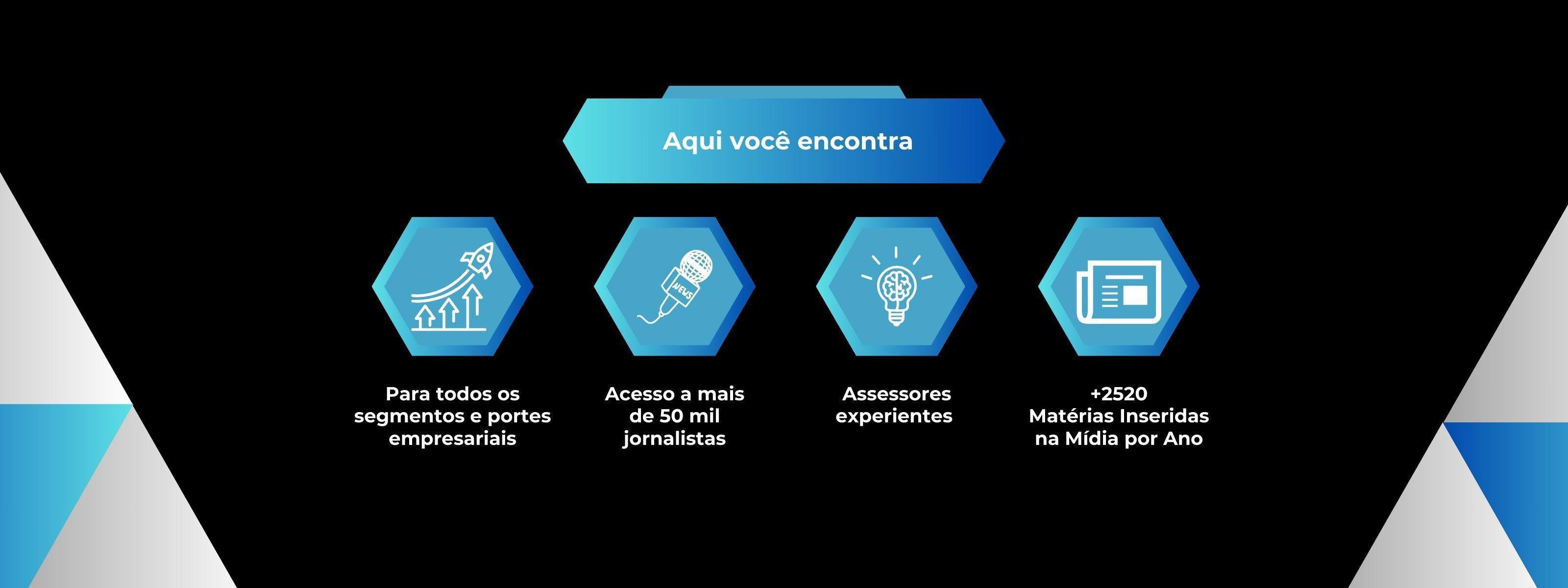 Aqui você encontra

NEWS

Para todos os segmentos e portes empresariais

Acesso a mais de 50 mil jornalistas

Assessores experientes

+2520
Matérias Inseridas na Mídia por Ano